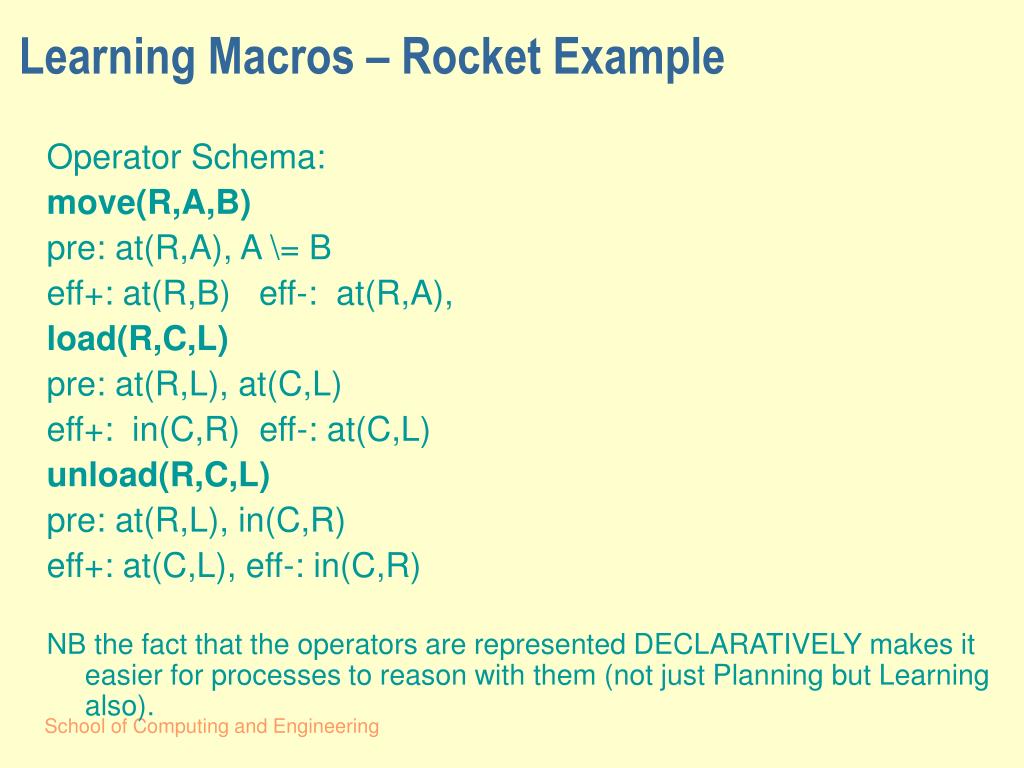 Learning Macros – Rocket Example

Operator Schema:
move(R,A,B)
pre: at(R,A), A \= B
eff+: at(R,B) eff-: at(R,A),
load(R,C,L)
pre: at(R,L), at(C,L)
eff+: in(C,R) eff-: at(C,L)
unload(R,C,L)
pre: at(R,L), in(C,R)
eff+: at(C,L), eff-: in(C,R)

NB the fact that the operators are represented DECLARATIVELY makes it easier for processes to reason with them (not just Planning but Learning also).

School of Computing and Engineering